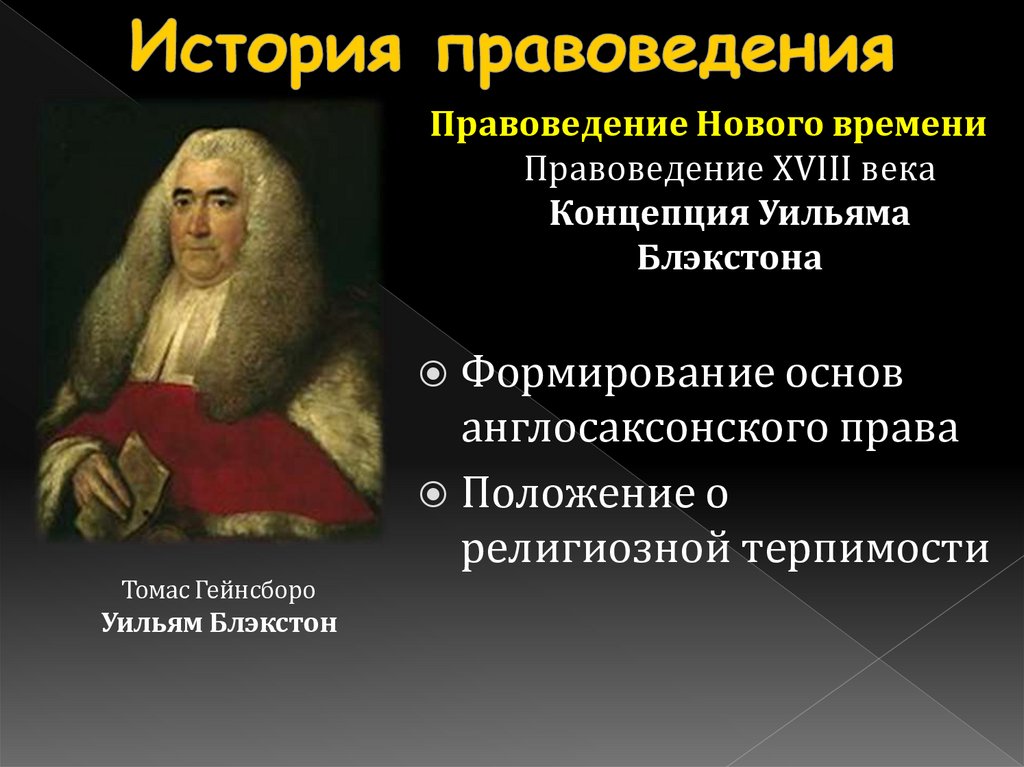 История правоведения

Правоведение Нового времени
Правоведение XVIII века
Концепция Уильяма Блэкстона

Формирование основ англосаксонского права
Положение о религиозной терпимости

Томас Гейнсборо
Уильям Блэкстон